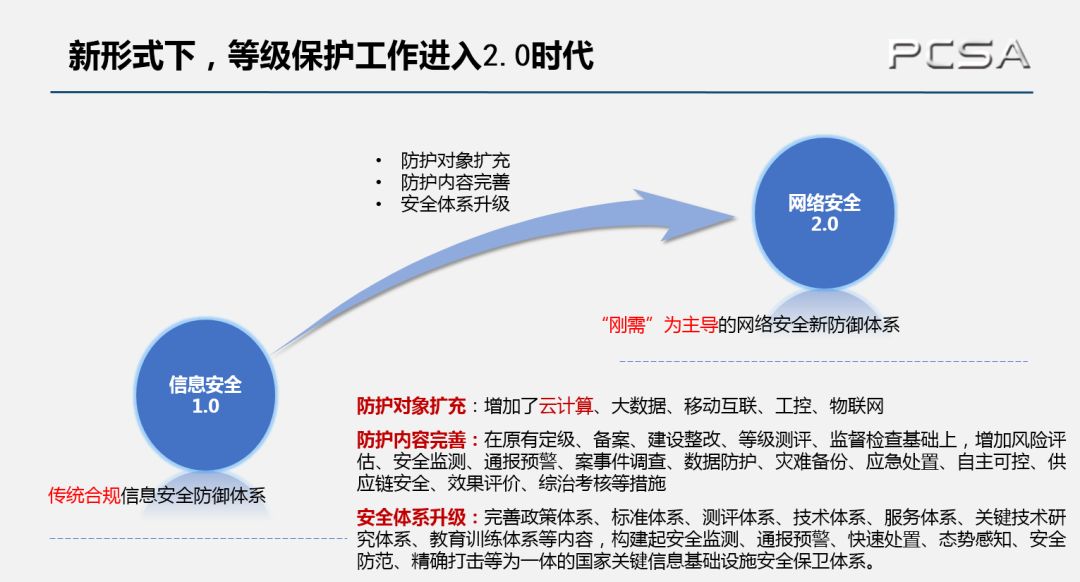 新形式下，等级保护工作进入2.0时代

PCSA

• 防护对象扩充
• 防护内容完善
• 安全体系升级

网络安全
2.0

“刚需”为主导的网络安全新防御体系

信息安全
1.0

传统合规信息安全防御体系

防护对象扩充：增加了云计算、大数据、移动互联、工控、物联网

防护内容完善：在原有定级、备案、建设整改、等级测评、监督检查基础上，增加风险评估、安全监测、通报预警、案事件调查、数据防护、灾难备份、应急处置、自主可控、供应链安全、效果评价、综治考核等措施

安全体系升级：完善政策体系、标准体系、测评体系、技术体系、服务体系、关键技术研究体系、教育训练体系等内容，构建起安全监测、通报预警、快速处置、态势感知、安全防范、精确打击等为一体的国家关键信息基础设施安全保卫体系。